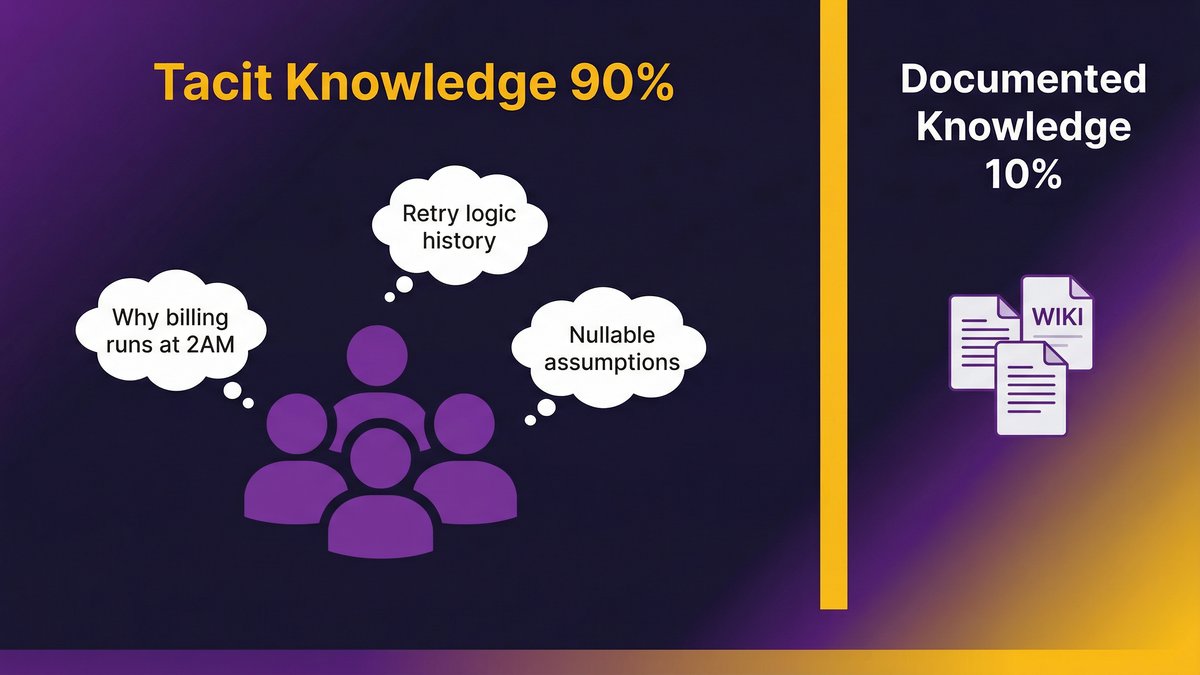 Tacit Knowledge 90%

Retry logic history

Why billing runs at 2AM

Nullable assumptions

Documented Knowledge 10%

WIKI